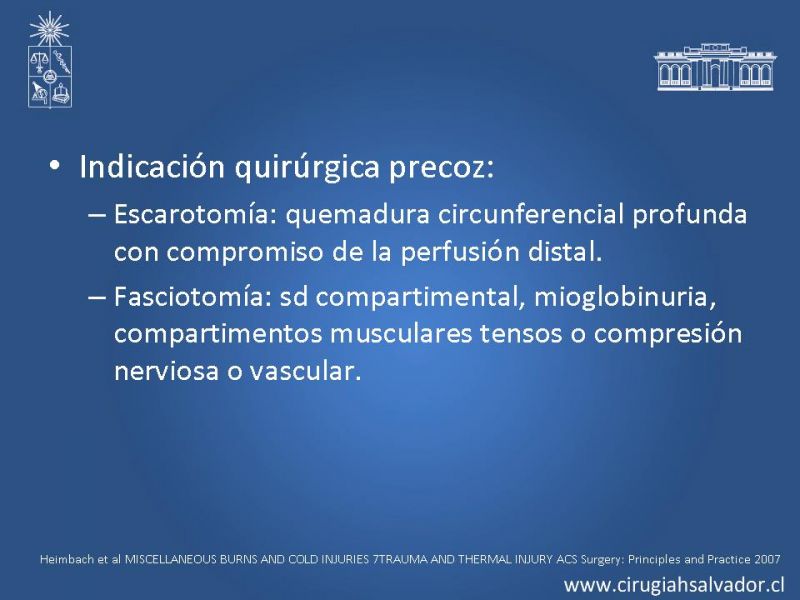 • Indicación quirúrgica precoz:
– Escarotomía: quemadura circunferencial profunda con compromiso de la perfusión distal.
– Fasciotomía: sd compartimental, mioglobinuria, compartimentos musculares tensos o compresión nerviosa o vascular.

Heimbach et al MISCELLANEOUS BURNS AND COLD INJURIES 7TRAUMA AND THERMAL INJURY ACS Surgery: Principles and Practice 2007

www.cirugiahsalvador.cl